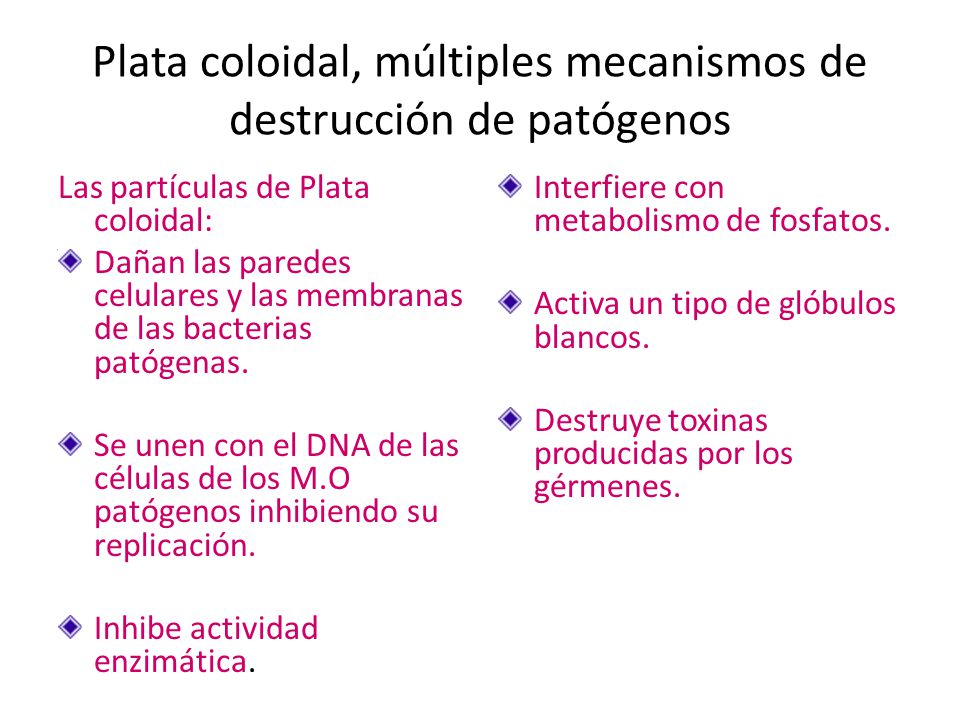 Plata coloidal, múltiples mecanismos de destrucción de patógenos

Las partículas de Plata coloidal:

Dañan las paredes celulares y las membranas de las bacterias patógenas.

Se unen con el DNA de las células de los M.O patógenos inhibiendo su replicación.

Inhibe actividad enzimática.

Interfiere con metabolismo de fosfatos.

Activa un tipo de glóbulos blancos.

Destruye toxinas producidas por los gérmenes.